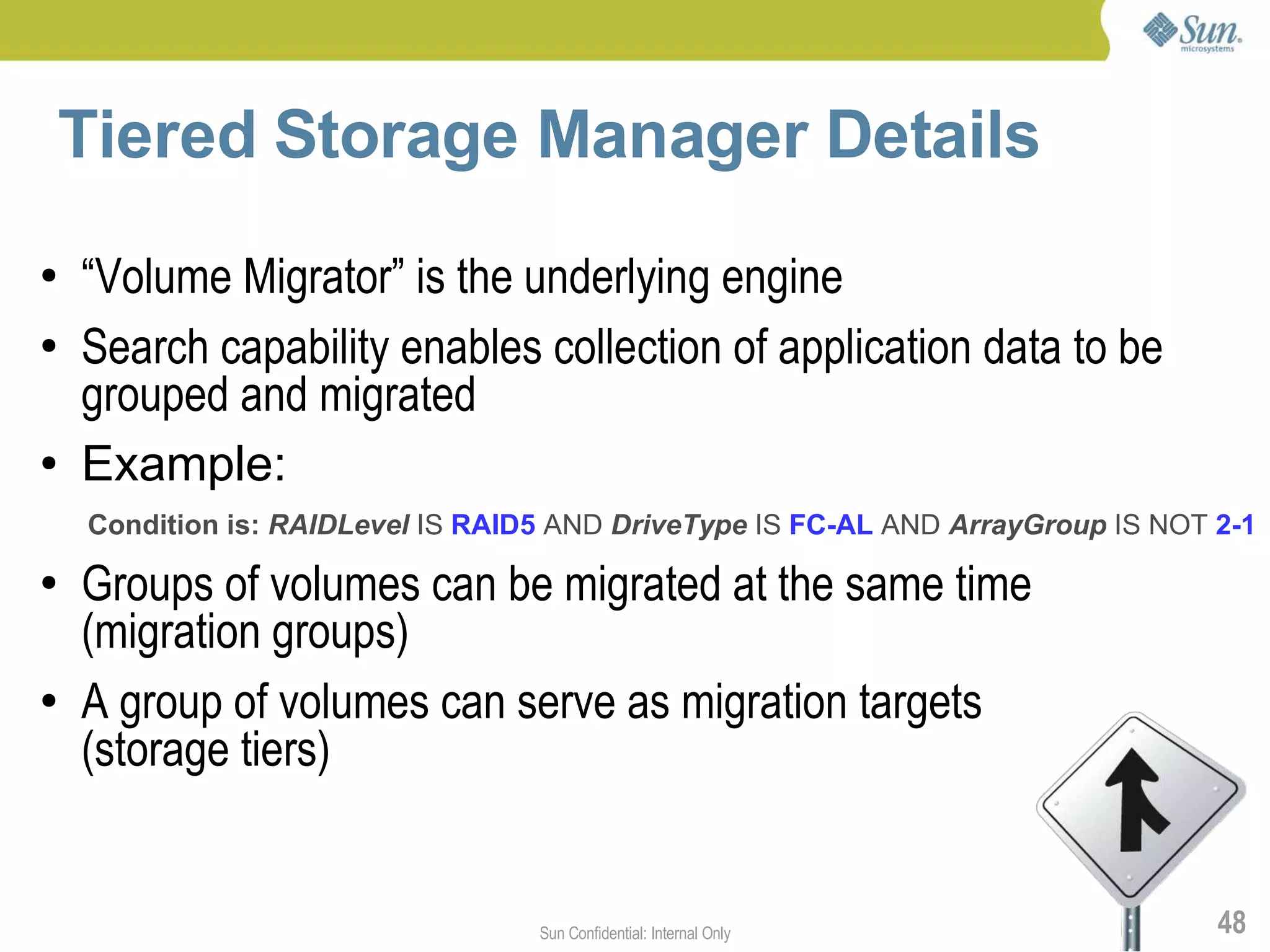 Sun microsystems

Tiered Storage Manager Details

• “Volume Migrator” is the underlying engine

• Search capability enables collection of application data to be grouped and migrated

• Example:

Condition is: RAIDLevel IS RAID5 AND DriveType IS FC-AL AND ArrayGroup IS NOT 2-1

• Groups of volumes can be migrated at the same time (migration groups)

• A group of volumes can serve as migration targets (storage tiers)

Sun Confidential: Internal Only

48